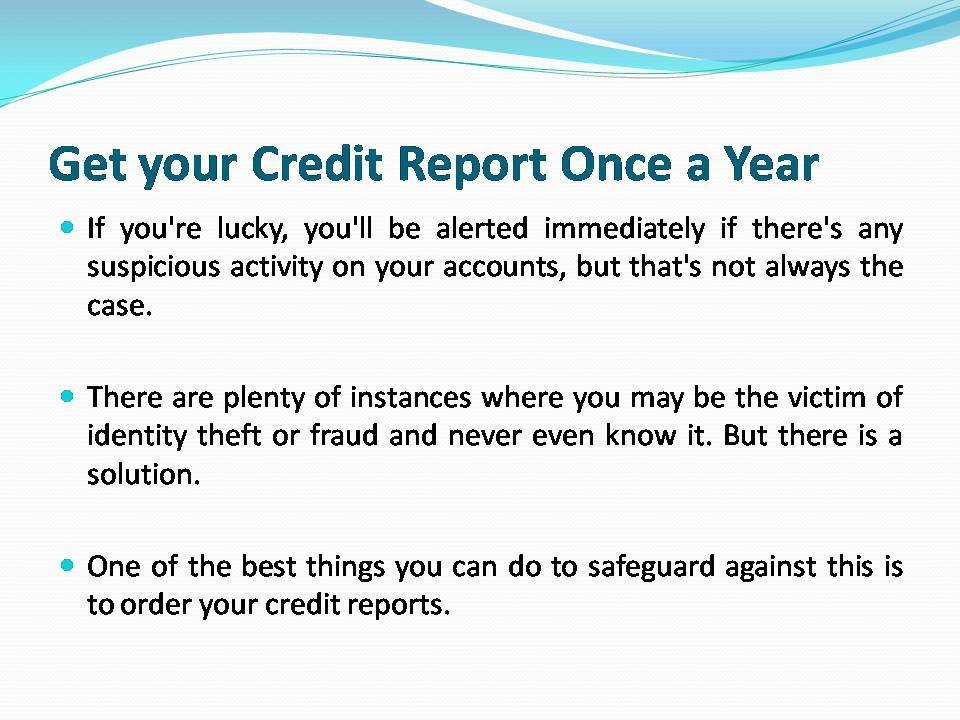 Get your Credit Report Once a Year

- If you're lucky, you'll be alerted immediately if there's any suspicious activity on your accounts, but that's not always the case.

- There are plenty of instances where you may be the victim of identity theft or fraud and never even know it. But there is a solution.

- One of the best things you can do to safeguard against this is to order your credit reports.